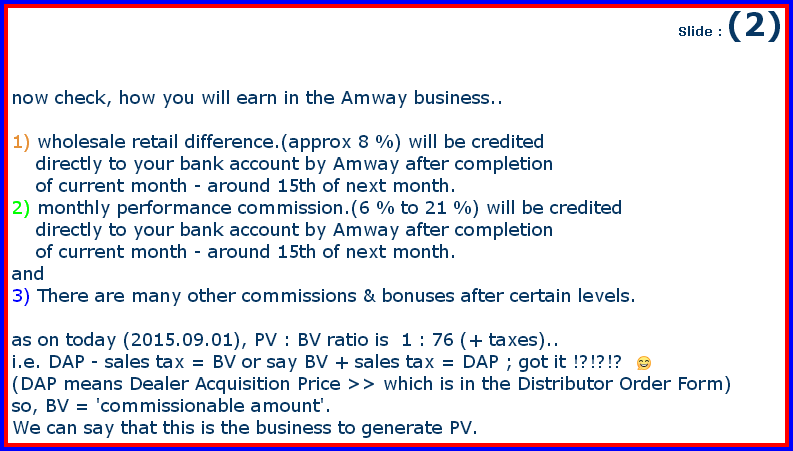 Slide : (2)

now check, how you will earn in the Amway business..

1) wholesale retail difference.(approx 8 %) will be credited directly to your bank account by Amway after completion of current month - around 15th of next month.
2) monthly performance commission.(6 % to 21 %) will be credited directly to your bank account by Amway after completion of current month - around 15th of next month.
and
3) There are many other commissions & bonuses after certain levels.

as on today (2015.09.01), PV : BV ratio is 1 : 76 (+ taxes)..
i.e. DAP - sales tax = BV or say BV + sales tax = DAP ; got it !?!?!?
(DAP means Dealer Acquisition Price >> which is in the Distributor Order Form)
so, BV = 'commissionable amount'.
We can say that this is the business to generate PV.